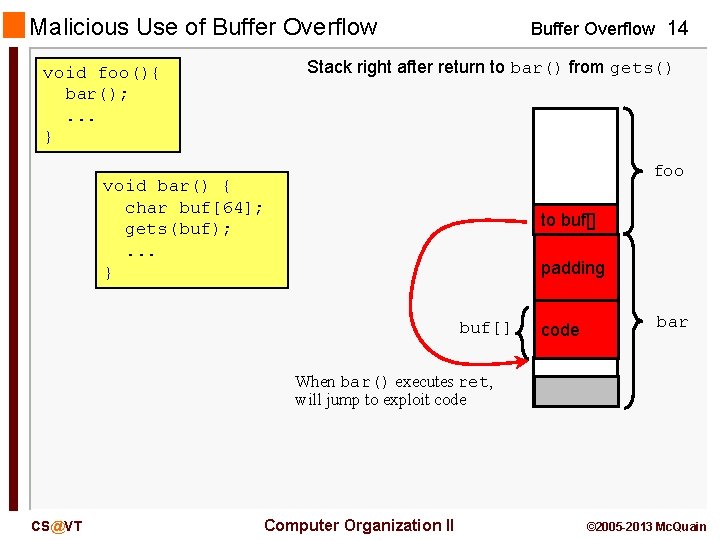 Malicious Use of Buffer Overflow

Buffer Overflow 14

void foo(){
  bar();
  ...
}

void bar() {
  char buf[64];
  gets(buf);
  ...
}

Stack right after return to bar() from gets()

foo

to buf[]

padding

buf[]

code

bar

When bar() executes ret, will jump to exploit code

CS@VT

Computer Organization II

©2005-2013 McQuain